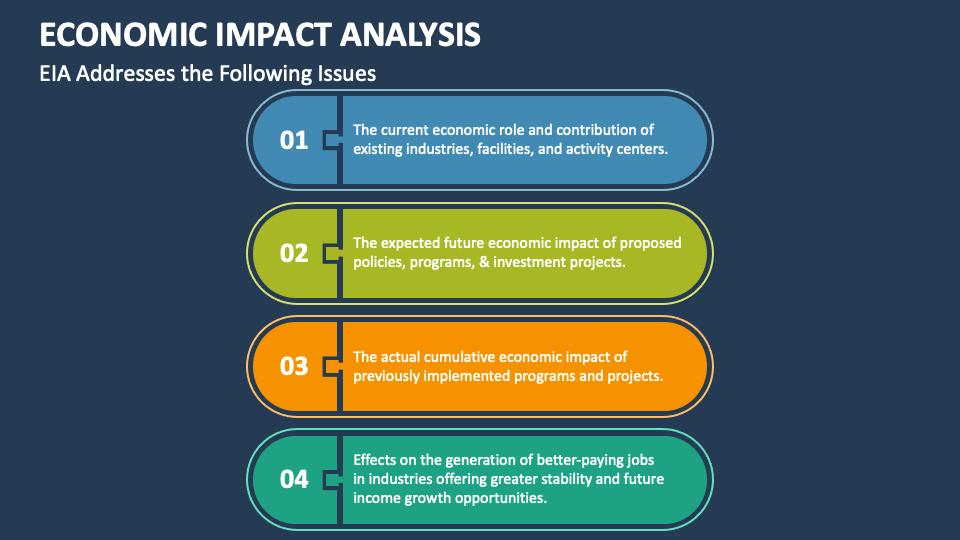 ECONOMIC IMPACT ANALYSIS

EIA Addresses the Following Issues

01

The current economic role and contribution of existing industries, facilities, and activity centers.

02

The expected future economic impact of proposed policies, programs, & investment projects.

03

The actual cumulative economic impact of previously implemented programs and projects.

04

Effects on the generation of better-paying jobs in industries offering greater stability and future income growth opportunities.